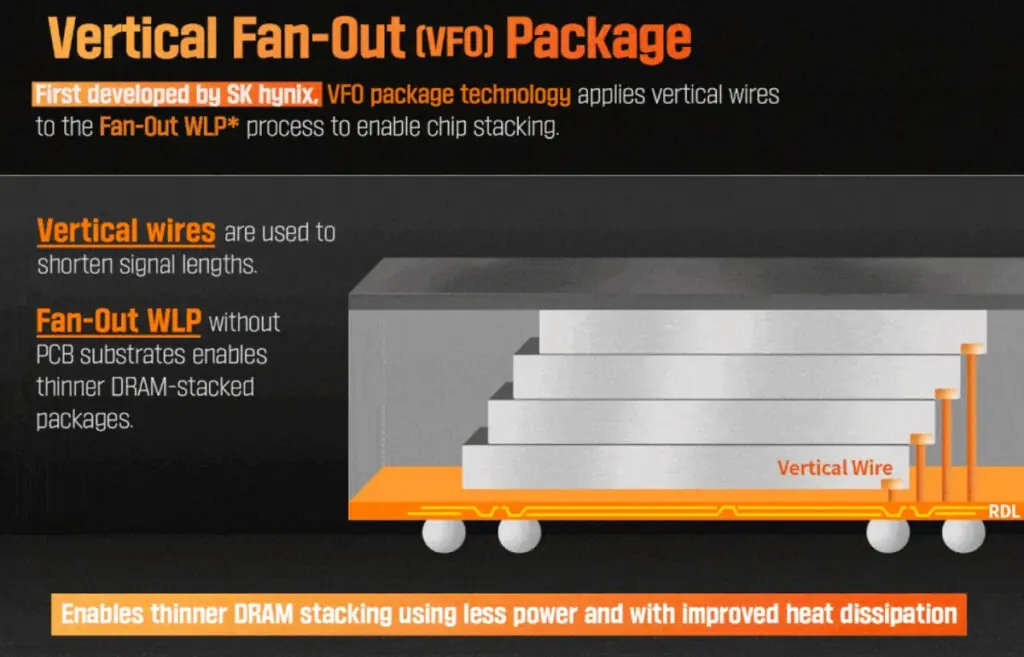 Vertical Fan-Out (VFO) Package

First developed by SK hynix, VFO package technology applies vertical wires to the Fan-Out WLP* process to enable chip stacking.

Vertical wires are used to shorten signal lengths.

Fan-Out WLP without PCB substrates enables thinner DRAM-stacked packages.

Vertical Wire

RDL

Enables thinner DRAM stacking using less power and with improved heat dissipation